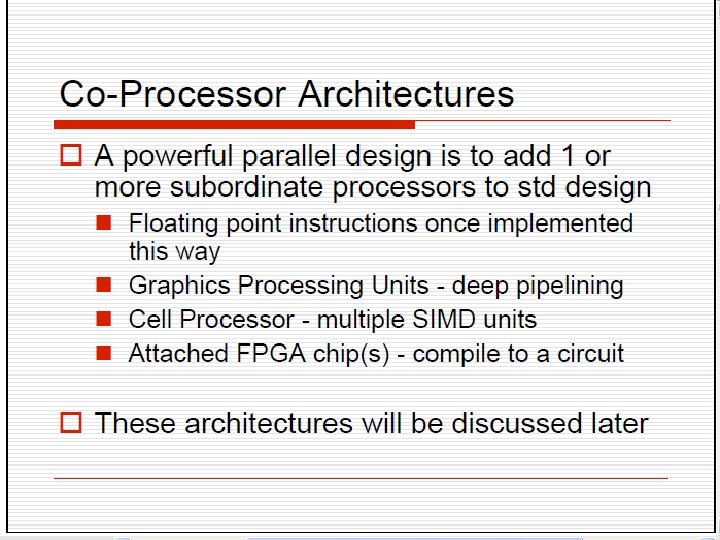 Co-Processor Architectures

A powerful parallel design is to add 1 or more subordinate processors to std design

Floating point instructions once implemented this way

Graphics Processing Units - deep pipelining

Cell Processor - multiple SIMD units

Attached FPGA chip(s) - compile to a circuit

These architectures will be discussed later